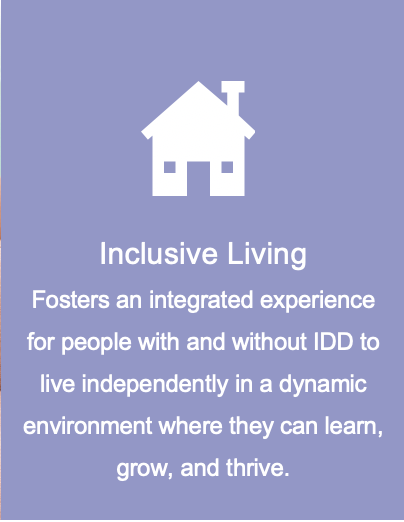 Inclusive Living

Fosters an integrated experience for people with and without IDD to live independently in a dynamic environment where they can learn, grow, and thrive.